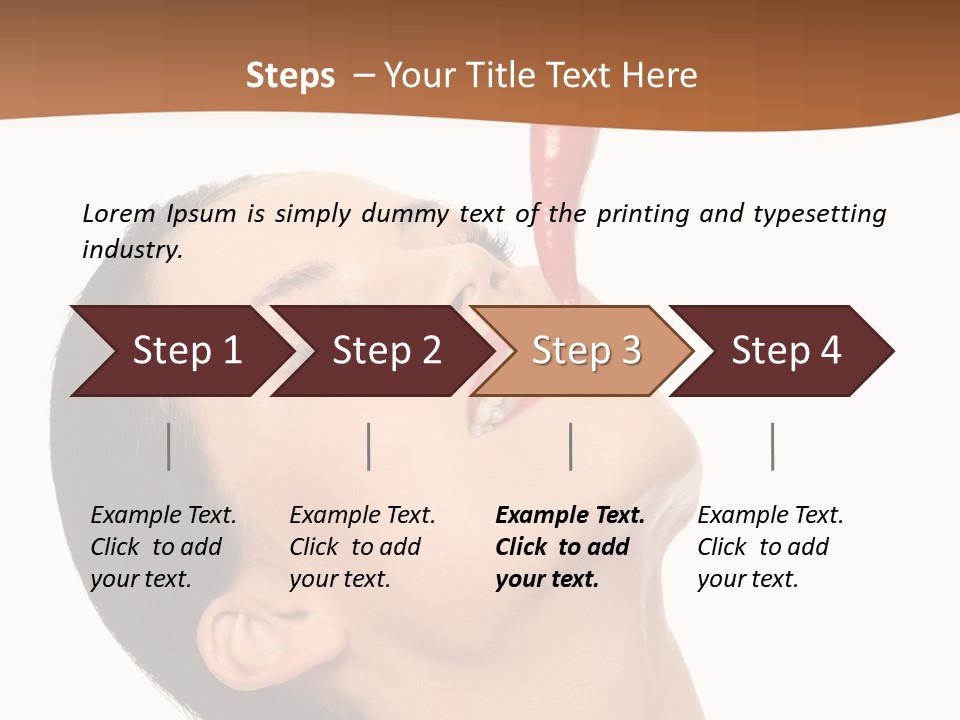 Steps – Your Title Text Here

Lorem Ipsum is simply dummy text of the printing and typesetting industry.

Step 1

Step 2

Step 3

Step 4

Example Text. Click to add your text.

Example Text. Click to add your text.

Example Text. Click to add your text.

Example Text. Click to add your text.